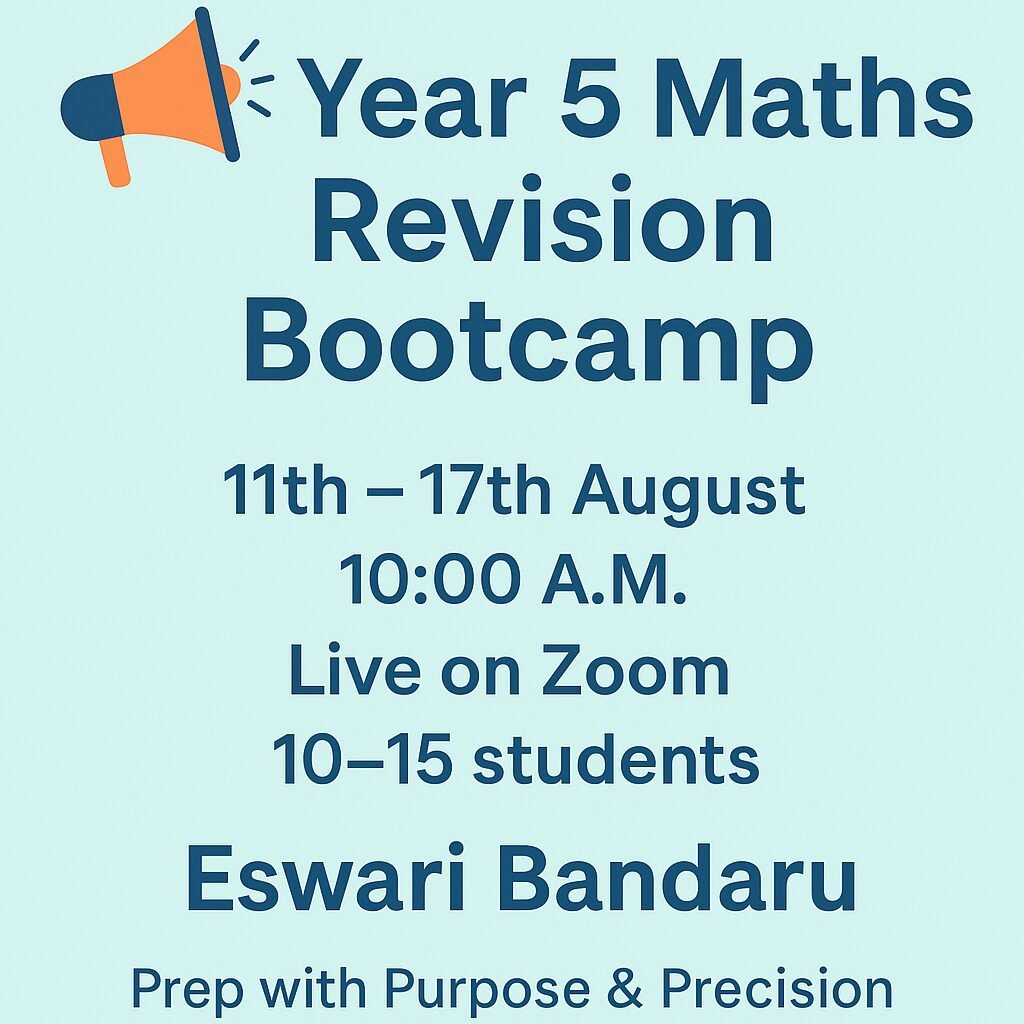 Year 5 Maths Revision Bootcamp

11th – 17th August
10:00 A.M.
Live on Zoom
10–15 students

Eswari Bandaru

Prep with Purpose & Precision